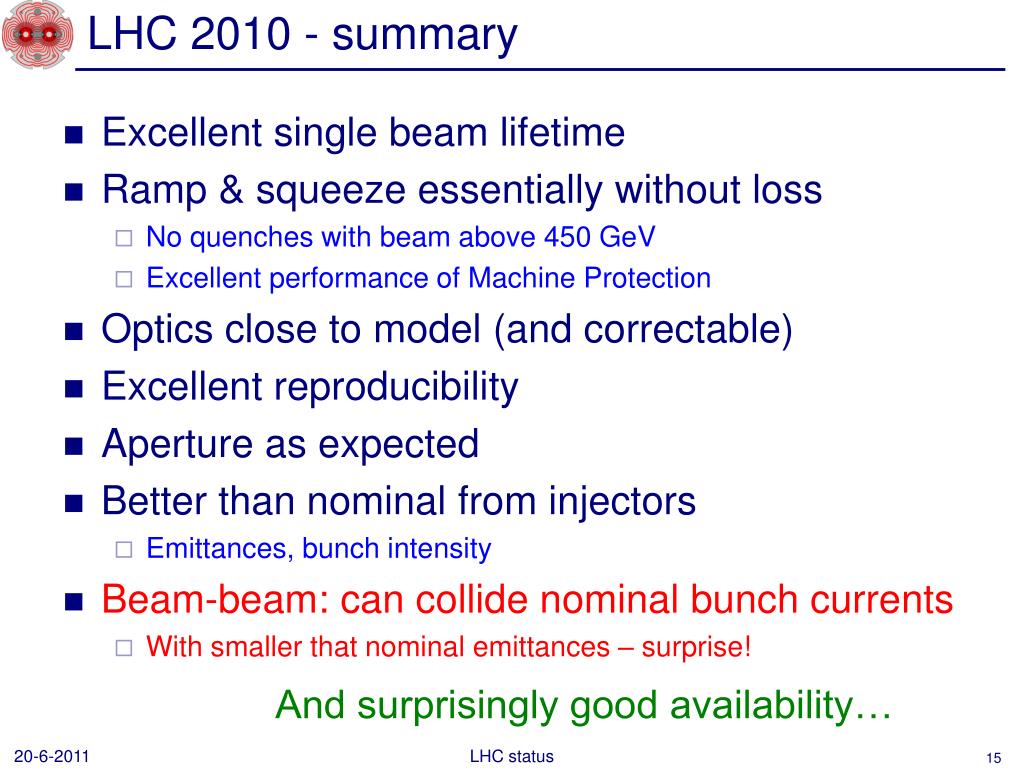 LHC 2010 - summary

- Excellent single beam lifetime
- Ramp & squeeze essentially without loss
  - No quenches with beam above 450 GeV
  - Excellent performance of Machine Protection
- Optics close to model (and correctable)
- Excellent reproducibility
- Aperture as expected
- Better than nominal from injectors
  - Emittances, bunch intensity
- Beam-beam: can collide nominal bunch currents
  - With smaller that nominal emittances – surprise!

And surprisingly good availability…

20-6-2011

LHC status

15